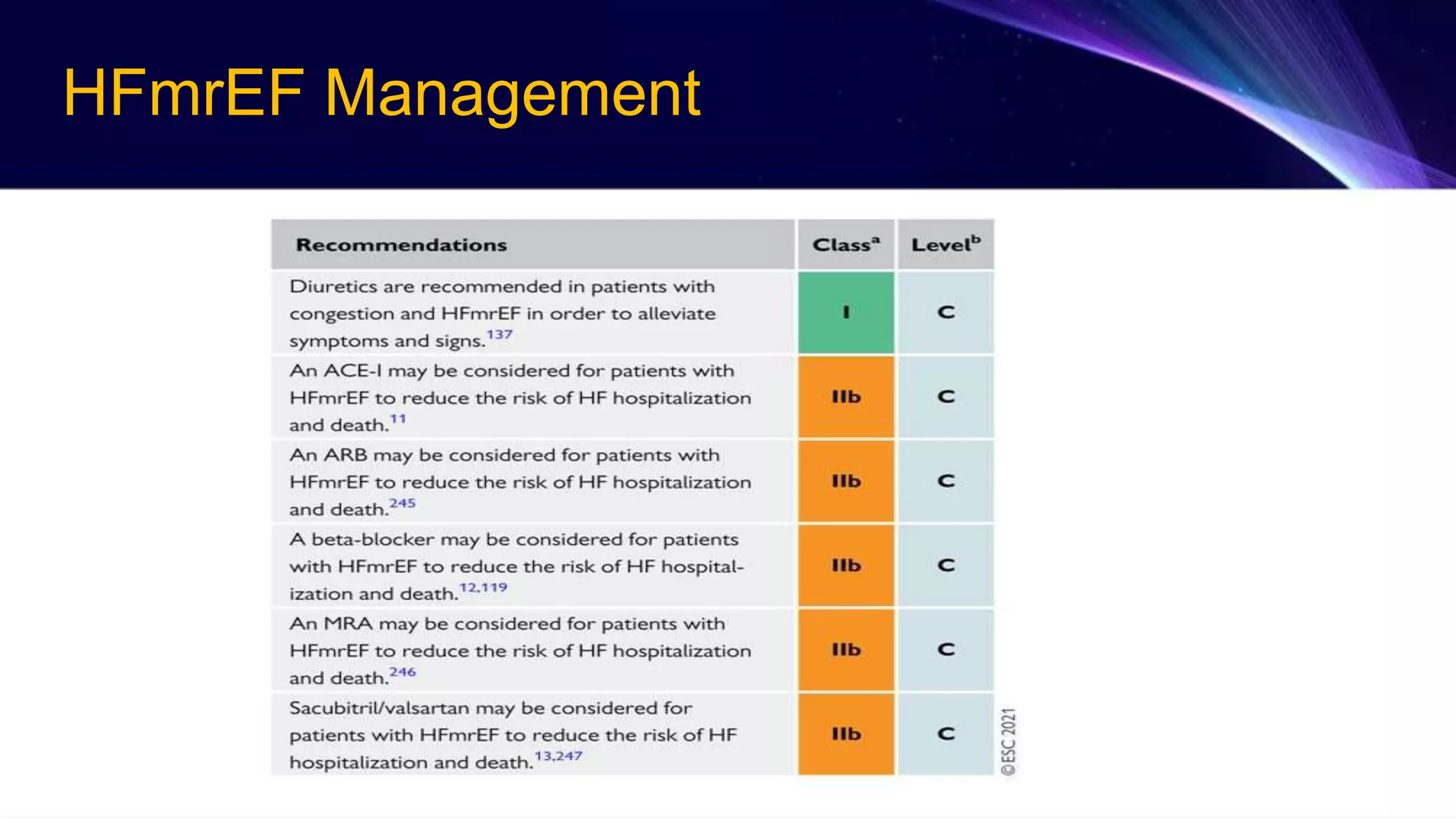 HFmrEF Management

| Recommendations | Class$^a$ | Level$^b$ |
|---|---|---|
| Diuretics are recommended in patients with congestion and HFmrEF in order to alleviate symptoms and signs.$^{137}$ | I | C |
| An ACE-I may be considered for patients with HFmrEF to reduce the risk of HF hospitalization and death.$^{11}$ | IIb | C |
| An ARB may be considered for patients with HFmrEF to reduce the risk of HF hospitalization and death.$^{245}$ | IIb | C |
| A beta-blocker may be considered for patients with HFmrEF to reduce the risk of HF hospitalization and death.$^{12,119}$ | IIb | C |
| An MRA may be considered for patients with HFmrEF to reduce the risk of HF hospitalization and death.$^{246}$ | IIb | C |
| Sacubitril/valsartan may be considered for patients with HFmrEF to reduce the risk of HF hospitalization and death.$^{13,247}$ | IIb | C |

©ESC 2021